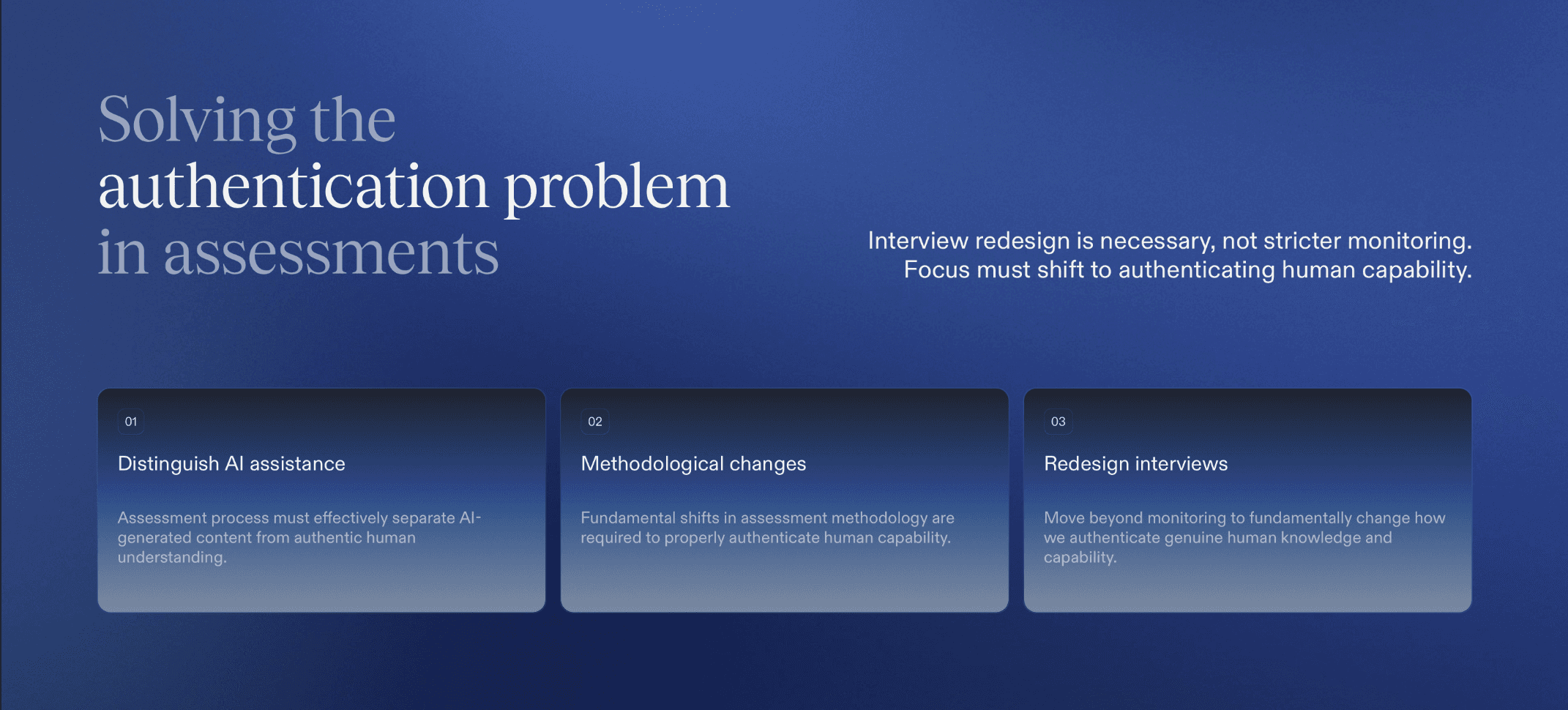 Solving the authentication problem in assessments

Interview redesign is necessary, not stricter monitoring. Focus must shift to authenticating human capability.

01

Distinguish AI assistance

Assessment process must effectively separate AI-generated content from authentic human understanding.

02

Methodological changes

Fundamental shifts in assessment methodology are required to properly authenticate human capability.

03

Redesign interviews

Move beyond monitoring to fundamentally change how we authenticate genuine human knowledge and capability.